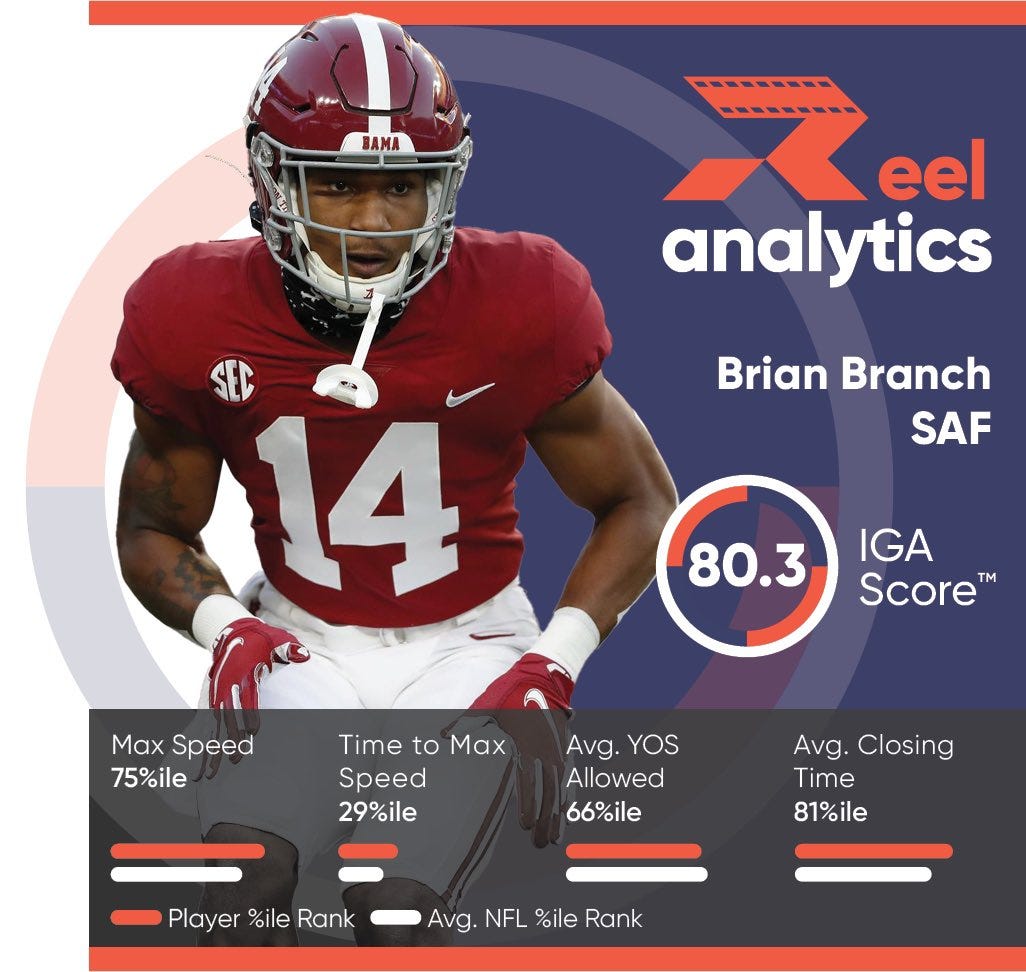 BAMA

SEC

14

Reel analytics

Brian Branch
SAF

80.3 IGA Score™

Max Speed
75%ile

Time to Max Speed
29%ile

Avg. YOS Allowed
66%ile

Avg. Closing Time
81%ile

Player %ile Rank
Avg. NFL %ile Rank